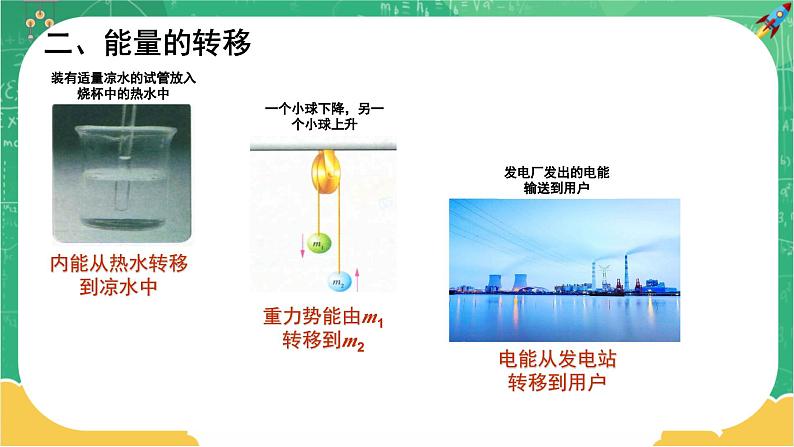 二、能量的转移

装有适量凉水的试管放入烧杯中的热水中

内能从热水转移到凉水中

一个小球下降，另一个小球上升

$m_1$

$m_2$

重力势能由$m_1$转移到$m_2$

发电厂发出的电能输送到用户

电能从发电站转移到用户